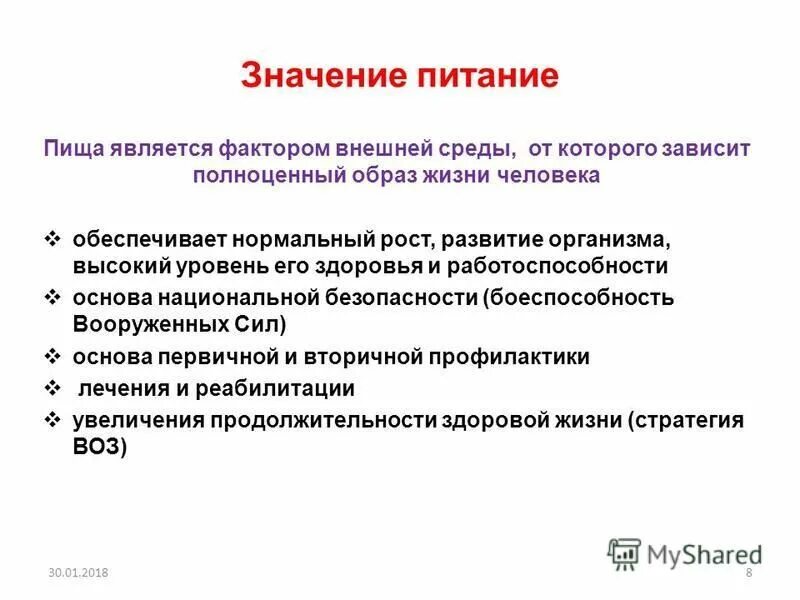 Значение питание

Пища является фактором внешней среды, от которого зависит полноценный образ жизни человека

❖ обеспечивает нормальный рост, развитие организма, высокий уровень его здоровья и работоспособности
❖ основа национальной безопасности (боеспособность Вооруженных Сил)
❖ основа первичной и вторичной профилактики
❖ лечения и реабилитации
❖ увеличения продолжительности здоровой жизни (стратегия ВОЗ)

MyShared

30.01.2018

8